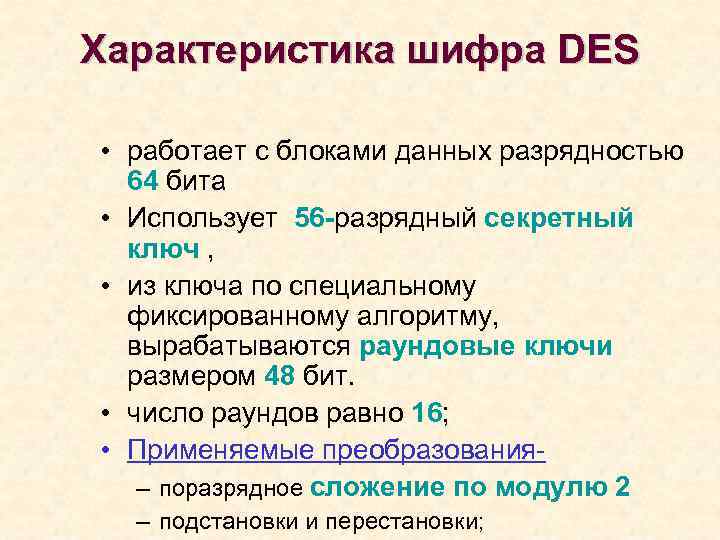 Характеристика шифра DES

• работает с блоками данных разрядностью 64 бита

• Использует  56-разрядный секретный ключ ,

• из ключа по специальному фиксированному алгоритму, вырабатываются раундовые ключи размером 48 бит.

• число раундов равно 16;

• Применяемые преобразования-

– поразрядное сложение по модулю 2

– подстановки и перестановки;